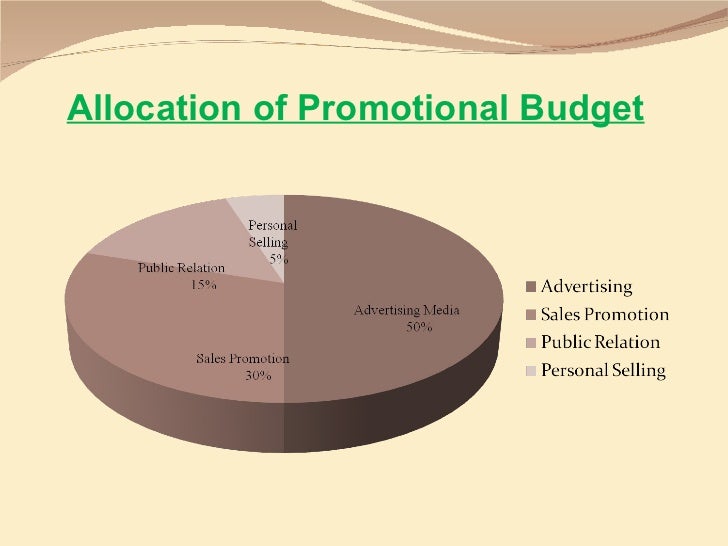 Allocation of Promotional Budget

Personal Selling 5%

Public Relation 15%

Advertising Media 50%

Sales Promotion 30%

Advertising
Sales Promotion
Public Relation
Personal Selling